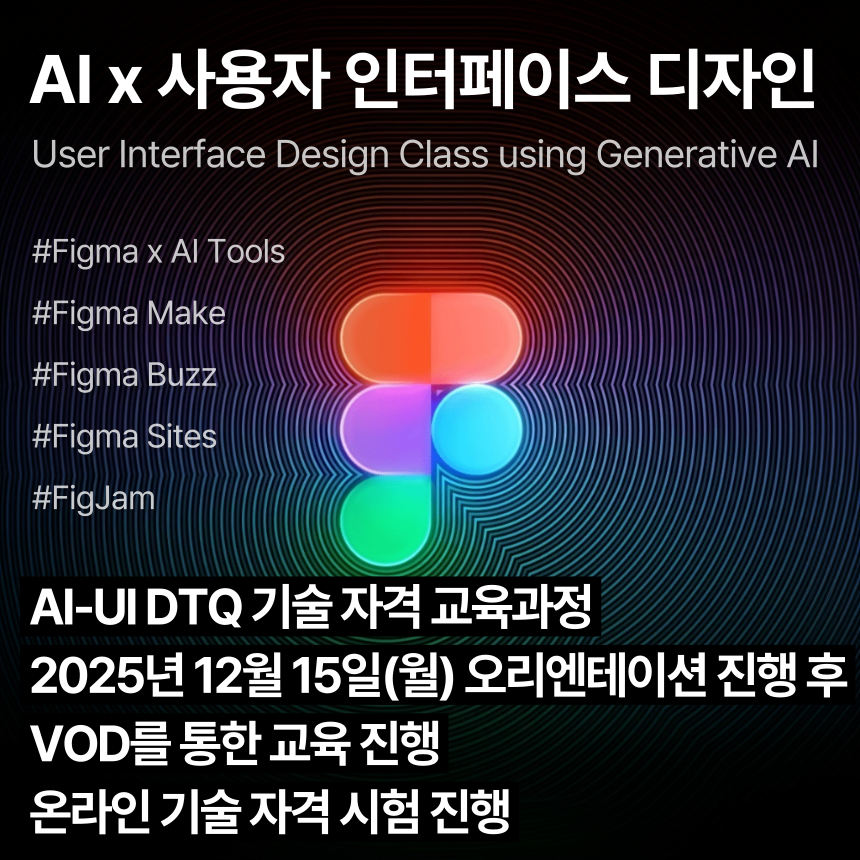 AI x 사용자 인터페이스 디자인

User Interface Design Class using Generative AI

#Figma x AI Tools

#Figma Make

#Figma Buzz

#Figma Sites

#FigJam

AI-UI DTQ 기술 자격 교육과정
2025년 12월 15일(월) 오리엔테이션 진행 후
VOD를 통한 교육 진행
온라인 기술 자격 시험 진행